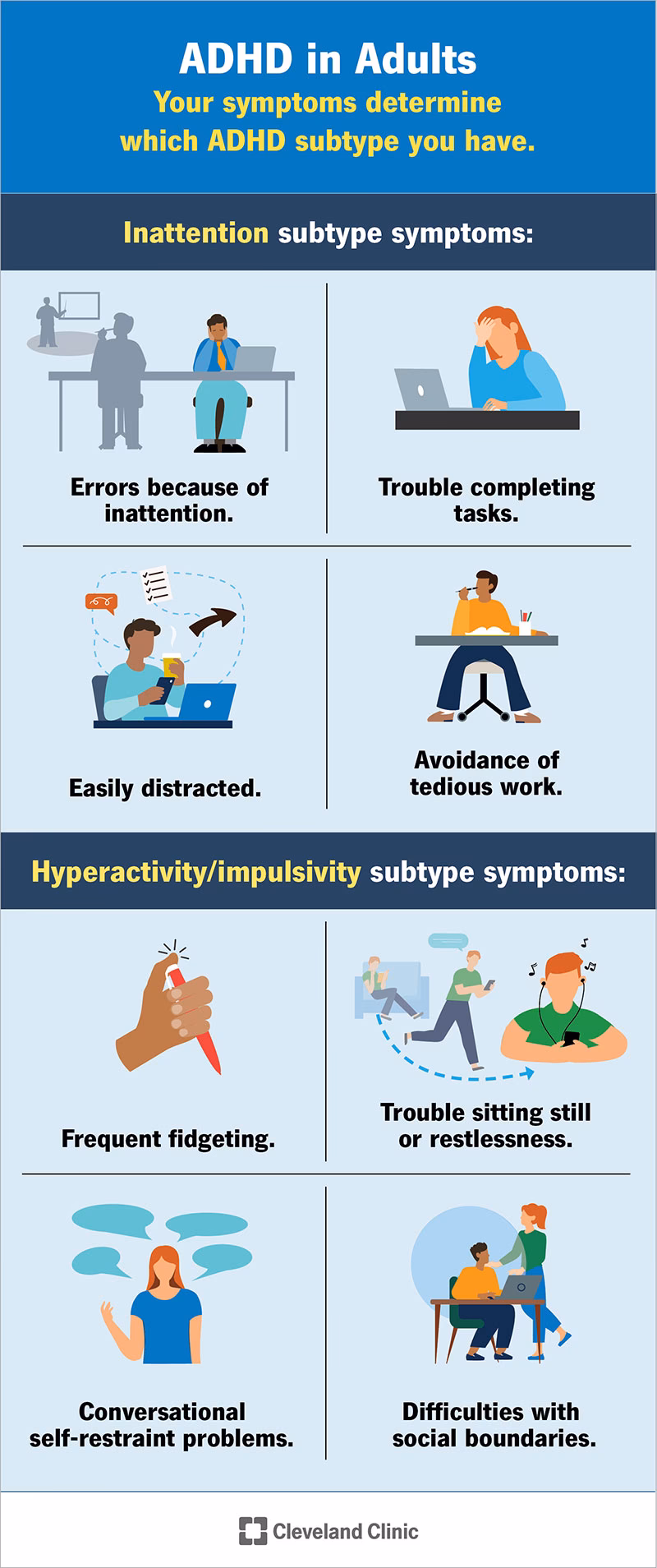 ADHD in Adults
Your symptoms determine which ADHD subtype you have.

Inattention subtype symptoms:

Errors because of inattention.

Trouble completing tasks.

Easily distracted.

Avoidance of tedious work.

Hyperactivity/impulsivity subtype symptoms:

Frequent fidgeting.

Trouble sitting still or restlessness.

Conversational self-restraint problems.

Difficulties with social boundaries.

Cleveland Clinic